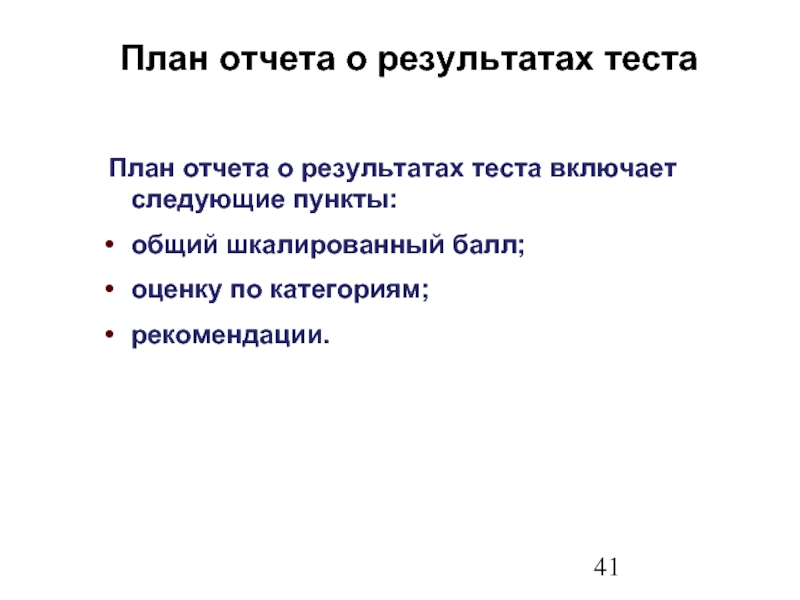 План отчета о результатах теста

План отчета о результатах теста включает следующие пункты:

• общий шкалированный балл;

• оценку по категориям;

• рекомендации.

41